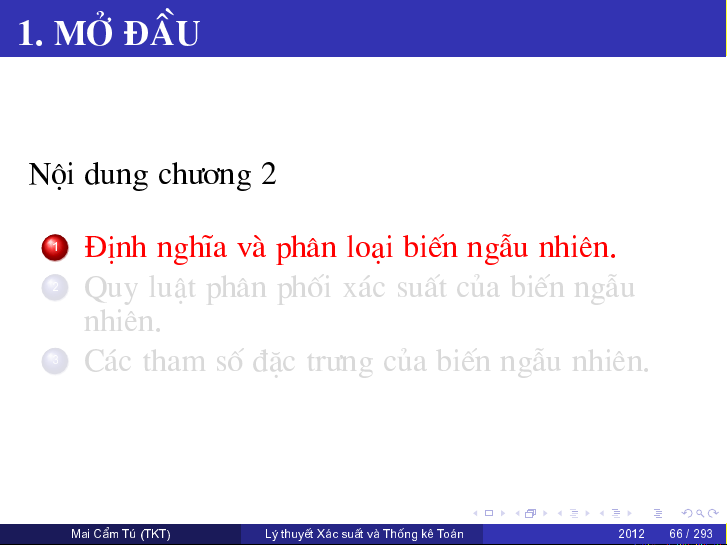 1. MỞ ĐẦU

Nội dung chương 2

1 Định nghĩa và phân loại biến ngẫu nhiên.
2 Quy luật phân phối xác suất của biến ngẫu nhiên.
3 Các tham số đặc trưng của biến ngẫu nhiên.

Mai Cẩm Tú (TKT) Lý thuyết Xác suất và Thống kê Toán 2012 66 / 293